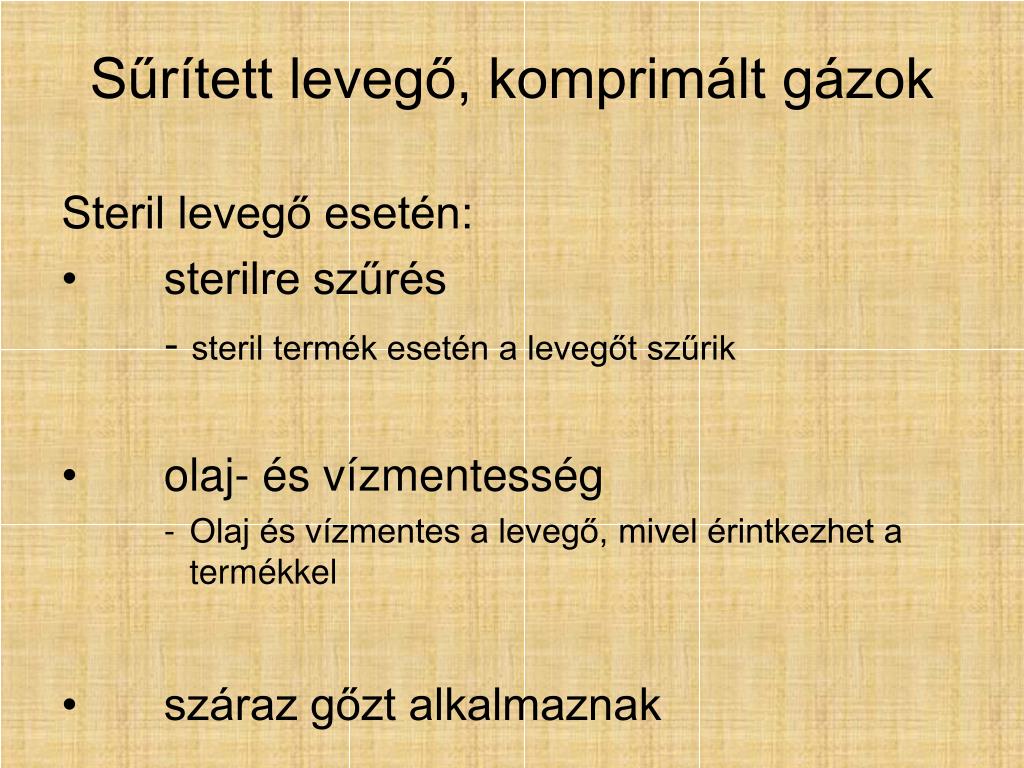 Sűrített levegő, komprimált gázok

Steril levegő esetén:

• sterilre szűrés

- steril termék esetén a levegőt szűrik

• olaj- és vízmentesség

- Olaj és vízmentes a levegő, mivel érintkezhet a termékkel

• száraz gőzt alkalmaznak